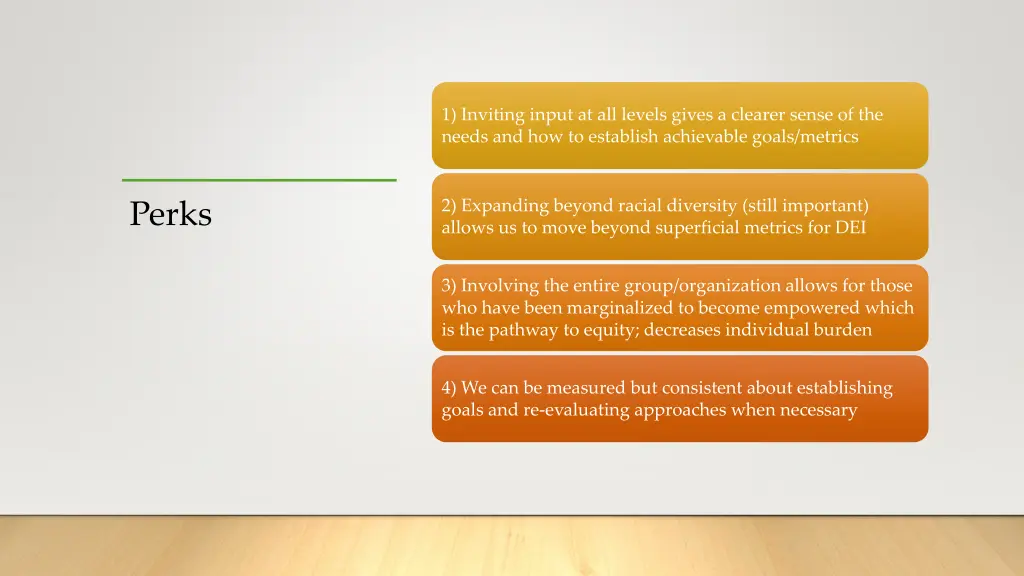 Perks

1) Inviting input at all levels gives a clearer sense of the needs and how to establish achievable goals/metrics

2) Expanding beyond racial diversity (still important) allows us to move beyond superficial metrics for DEI

3) Involving the entire group/organization allows for those who have been marginalized to become empowered which is the pathway to equity; decreases individual burden

4) We can be measured but consistent about establishing goals and re-evaluating approaches when necessary